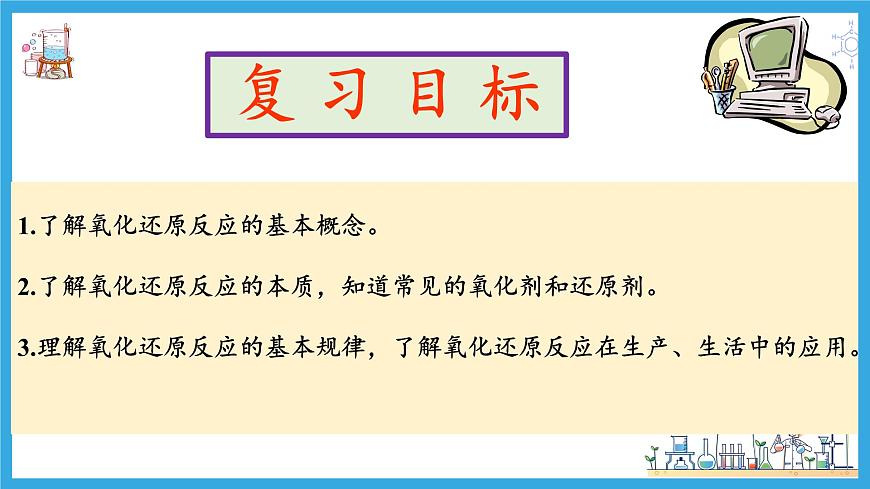 复习目标

1.了解氧化还原反应的基本概念。

2.了解氧化还原反应的本质，知道常见的氧化剂和还原剂。

3.理解氧化还原反应的基本规律，了解氧化还原反应在生产、生活中的应用。